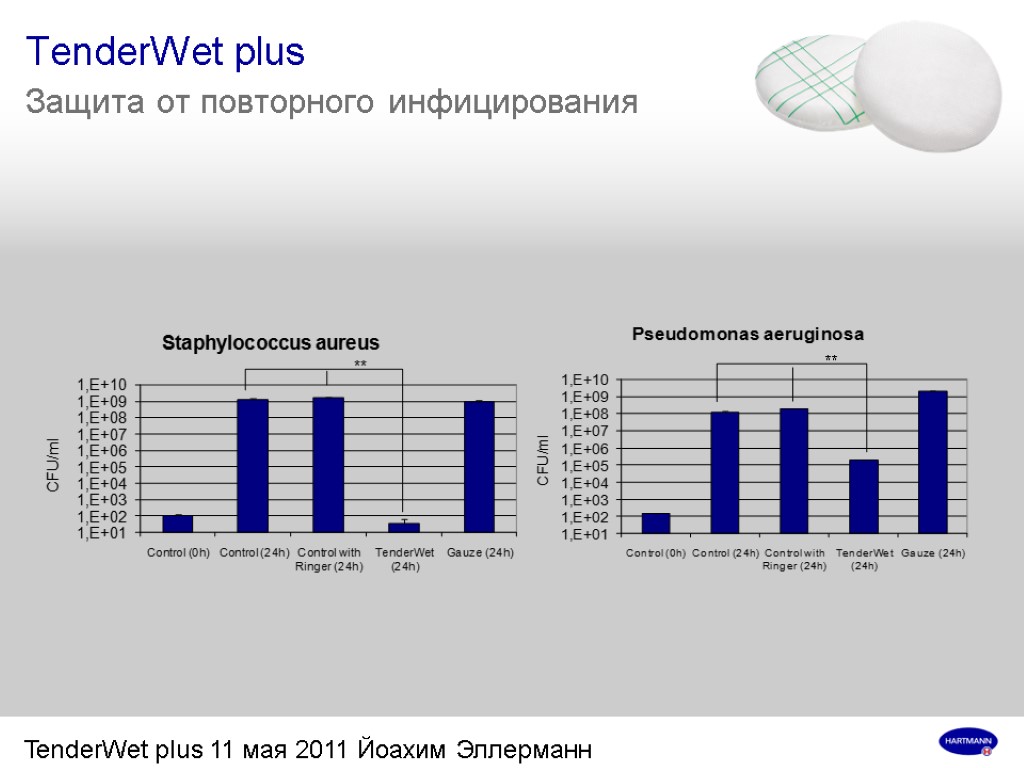 TenderWet plus

Защита от повторного инфицирования

Staphylococcus aureus

**

CFU/ml

1,E+10
1,E+09
1,E+08
1,E+07
1,E+06
1,E+05
1,E+04
1,E+03
1,E+02
1,E+01

Control (0h) Control (24h) Control with Ringer (24h) TenderWet (24h) Gauze (24h)

Pseudomonas aeruginosa

**

CFU/ml

1,E+10
1,E+09
1,E+08
1,E+07
1,E+06
1,E+05
1,E+04
1,E+03
1,E+02
1,E+01

Control (0h) Control (24h) Control with Ringer (24h) TenderWet (24h) Gauze (24h)

TenderWet plus 11 мая 2011 Йоахим Эллерманн

HARTMANN